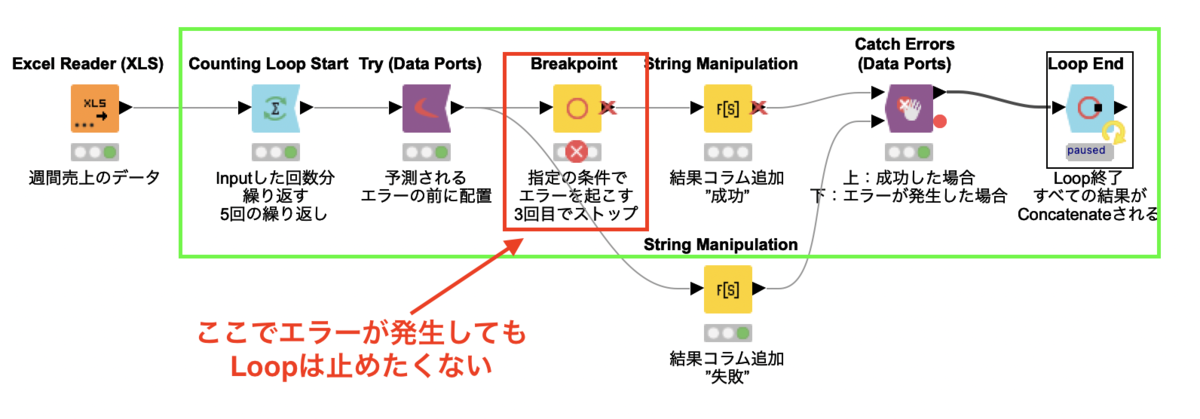 Excel Reader (XLS)

XLS

週間売上のデータ

Counting Loop Start

Inputした回数分
繰り返す
5回の繰り返し

Try (Data Ports)

予測される
エラーの前に配置

Breakpoint

指定の条件で
エラーを起こす
3回目でストップ

String Manipulation

F[S]

結果コラム追加
"成功"

Catch Errors
(Data Ports)

上：成功した場合
下：エラーが発生した場合

Loop End

paused

Loop終了
すべての結果が
Concatenateされる

String Manipulation

F[S]

結果コラム追加
"失敗"

ここでエラーが発生しても
Loopは止めたくない